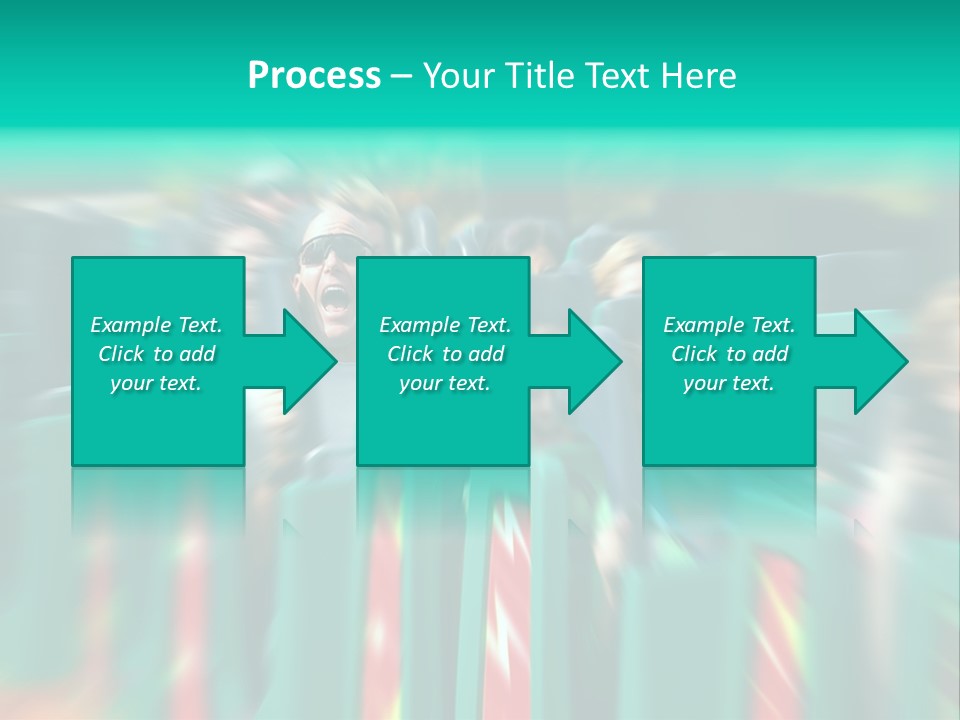 Process – Your Title Text Here

Example Text. Click to add your text.

Example Text. Click to add your text.

Example Text. Click to add your text.